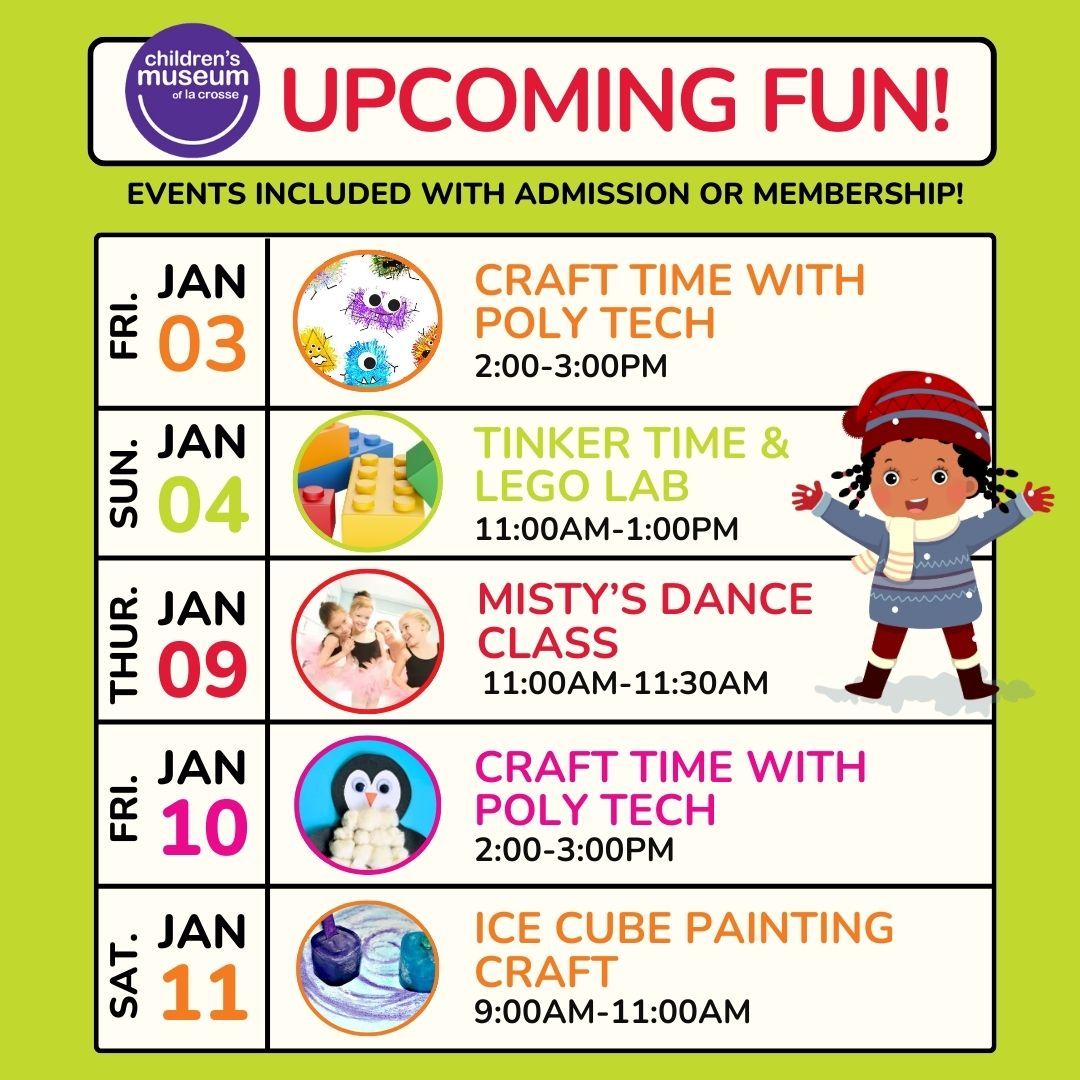 children's museum of la crosse

UPCOMING FUN!

EVENTS INCLUDED WITH ADMISSION OR MEMBERSHIP!

| | | |
|---|---|---|
| FRI. | JAN 03 | CRAFT TIME WITH POLY TECH 2:00-3:00PM |
| SUN. | JAN 04 | TINKER TIME & LEGO LAB 11:00AM-1:00PM |
| THUR. | JAN 09 | MISTY'S DANCE CLASS 11:00AM-11:30AM |
| FRI. | JAN 10 | CRAFT TIME WITH POLY TECH 2:00-3:00PM |
| SAT. | JAN 11 | ICE CUBE PAINTING CRAFT 9:00AM-11:00AM |